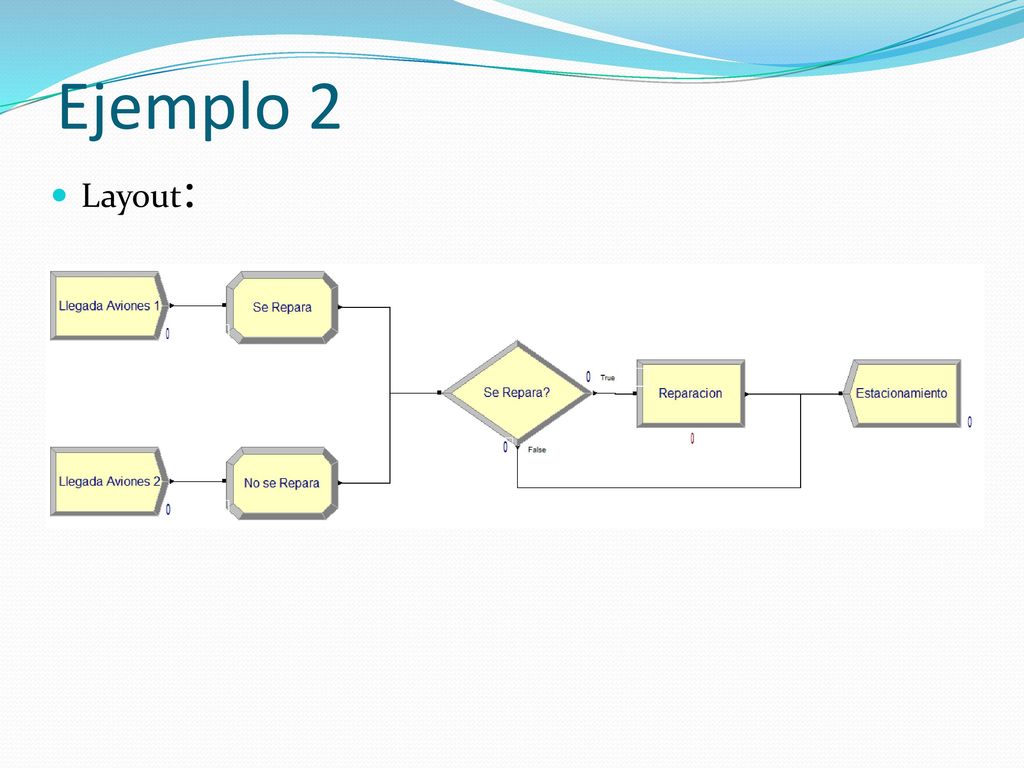 Ejemplo 2

Layout:

Llegada Aviones 1
0
Se Repara
Llegada Aviones 2
0
No se Repara
Se Repara?
0
True
0
False
Reparacion
0
Estacionamiento
0